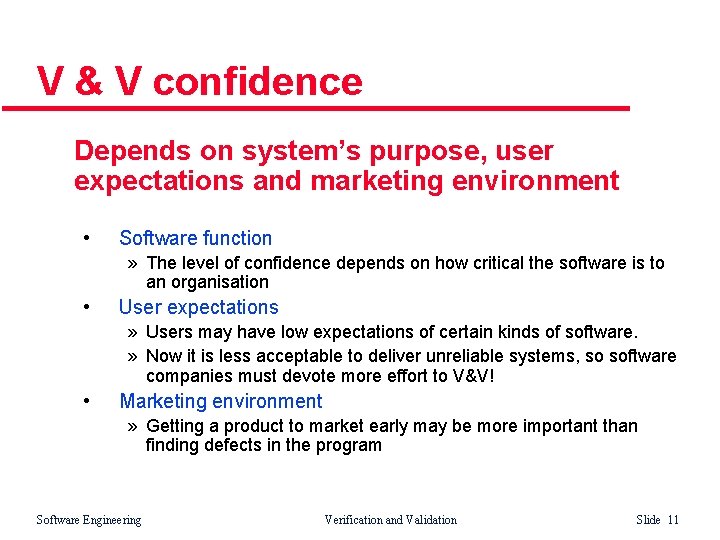 V & V confidence

Depends on system's purpose, user expectations and marketing environment

• Software function
» The level of confidence depends on how critical the software is to an organisation
• User expectations
» Users may have low expectations of certain kinds of software.
» Now it is less acceptable to deliver unreliable systems, so software companies must devote more effort to V&V!
• Marketing environment
» Getting a product to market early may be more important than finding defects in the program

Software Engineering Verification and Validation Slide 11